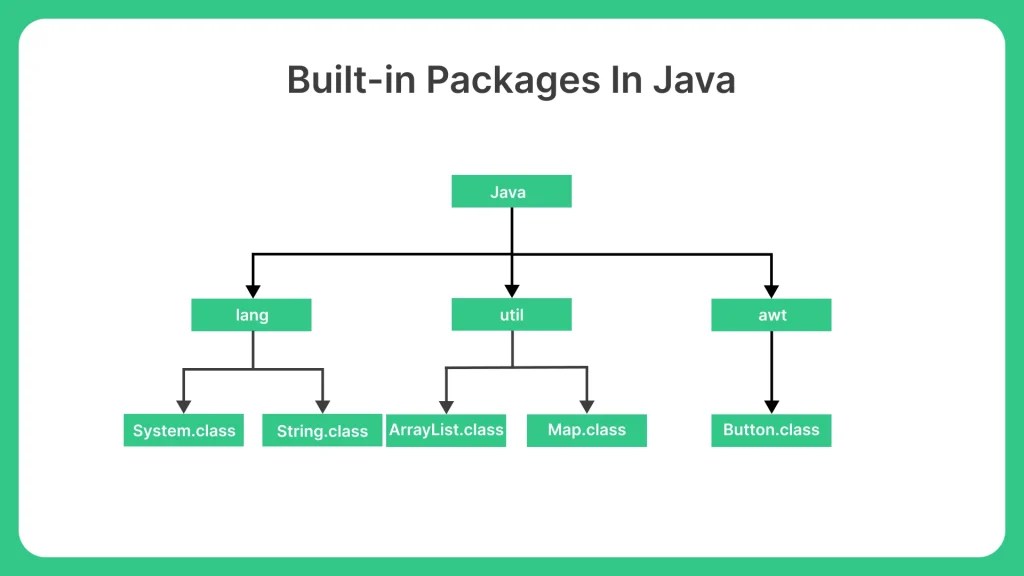 Built-in Packages In Java

Java

lang

util

awt

System.class

String.class

ArrayList.class

Map.class

Button.class